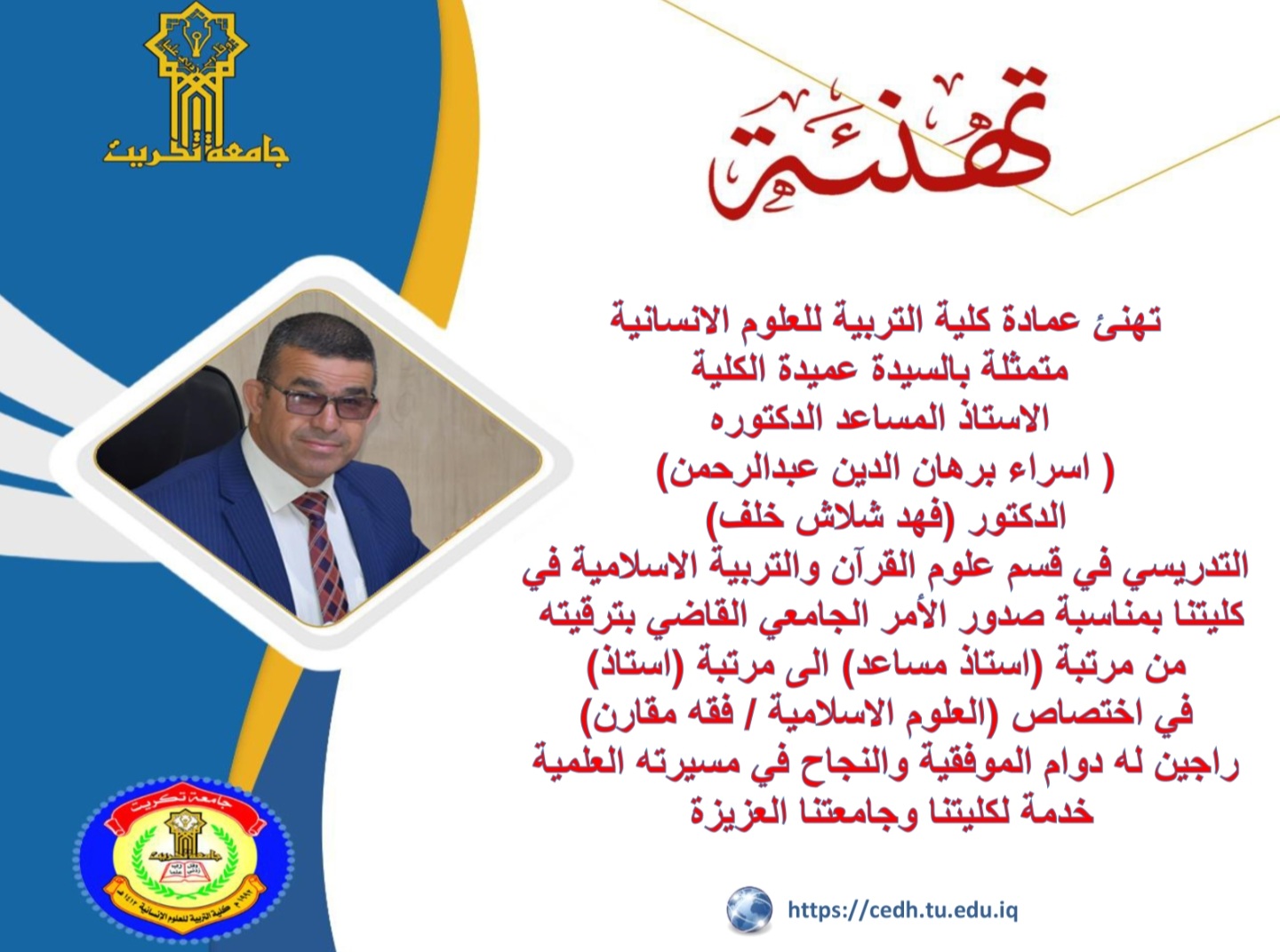 جامعة تكريت

تهنئة

تهنئ عمادة كلية التربية للعلوم الانسانية
متمثلة بالسيدة عميدة الكلية
الاستاذ المساعد الدكتوره
( اسراء برهان الدين عبدالرحمن)
الدكتور (فهد شلاش خلف)
التدريسي في قسم علوم القرآن والتربية الاسلامية في كليتنا بمناسبة صدور الأمر الجامعي القاضي بترقيته من مرتبة (استاذ مساعد) الى مرتبة (استاذ)
في اختصاص (العلوم الاسلامية / فقه مقارن)
راجين له دوام الموفقية والنجاح في مسيرته العلمية
خدمة لكليتنا وجامعتنا العزيزة

جامعة تكريت
كلية التربية للعلوم الانسانية

https://cedh.tu.edu.iq